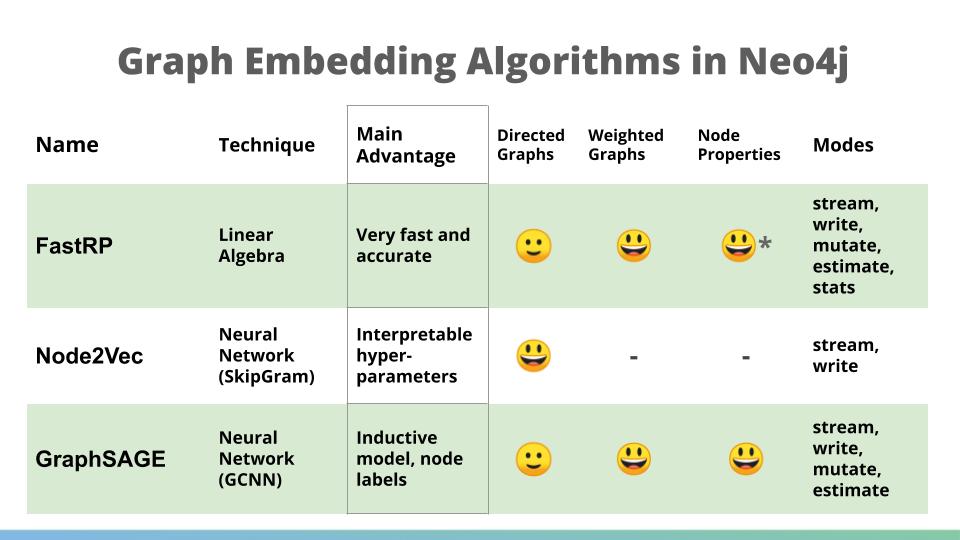 Graph Embedding Algorithms in Neo4j

| Name | Technique | Main Advantage | Directed Graphs | Weighted Graphs | Node Properties | Modes |
|---|---|---|---|---|---|---|
| FastRP | Linear Algebra | Very fast and accurate | 🙂 | 😃 | 😃* | stream, write, mutate, estimate, stats |
| Node2Vec | Neural Network (SkipGram) | Interpretable hyper-parameters | 😃 | - | - | stream, write |
| GraphSAGE | Neural Network (GCNN) | Inductive model, node labels | 🙂 | 😃 | 😃 | stream, write, mutate, estimate |